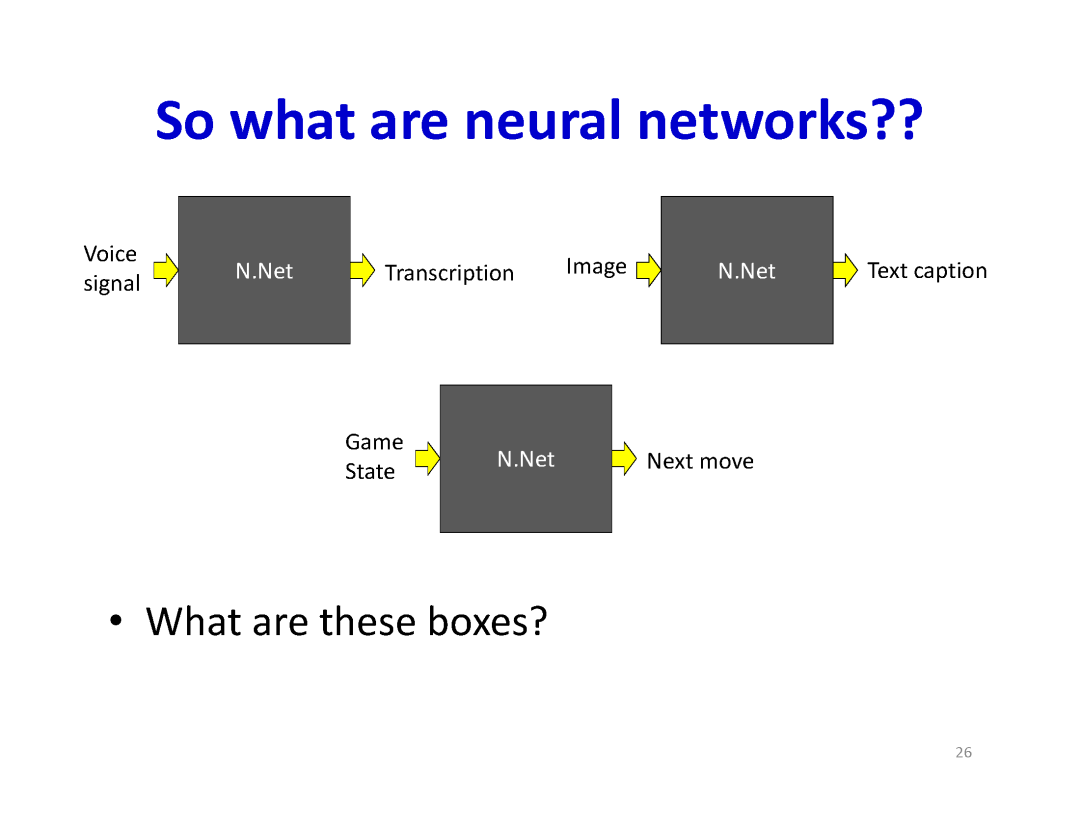 So what are neural networks??

Voice signal

N.Net

Transcription

Image

N.Net

Text caption

Game State

N.Net

Next move

• What are these boxes?

26